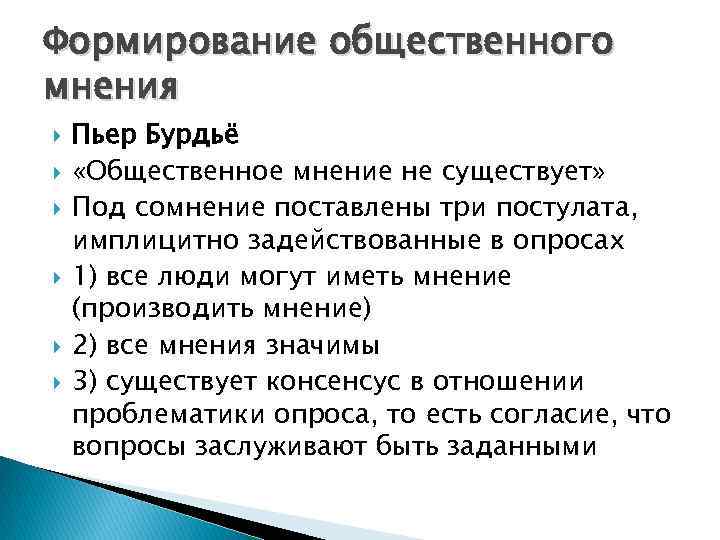 Формирование общественного мнения

Пьер Бурдьё

«Общественное мнение не существует»

Под сомнение поставлены три постулата, имплицитно задействованные в опросах

1) все люди могут иметь мнение (производить мнение)

2) все мнения значимы

3) существует консенсус в отношении проблематики опроса, то есть согласие, что вопросы заслуживают быть заданными